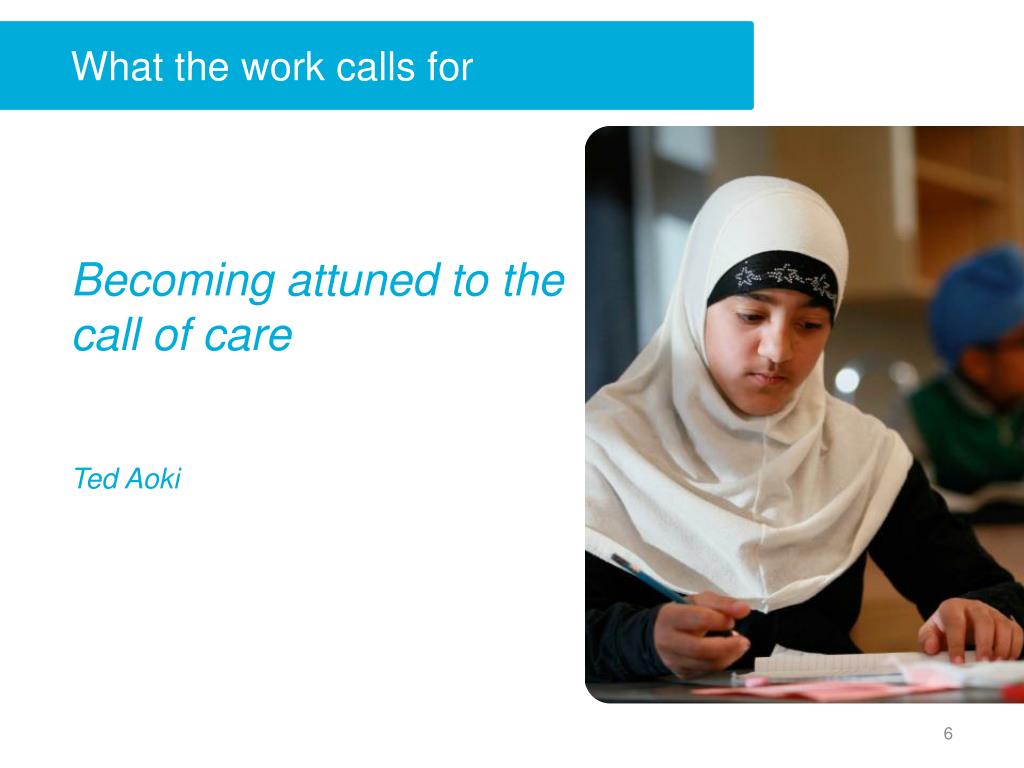 What the work calls for

Becoming attuned to the call of care

Ted Aoki

6